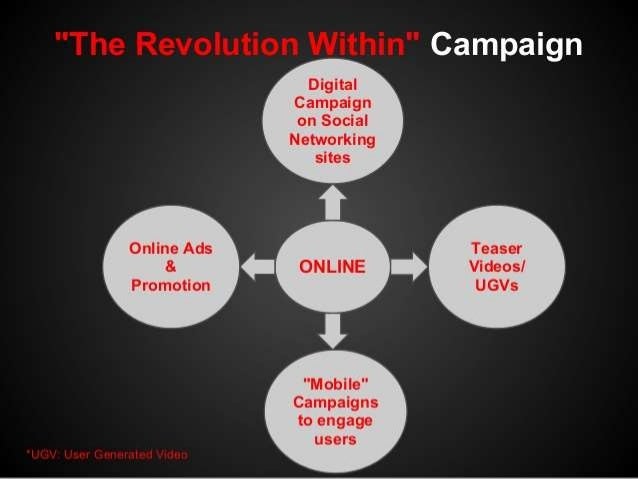 "The Revolution Within" Campaign

Digital Campaign on Social Networking sites

Online Ads & Promotion

ONLINE

Teaser Videos/ UGVs

"Mobile" Campaigns to engage users

*UGV: User Generated Video